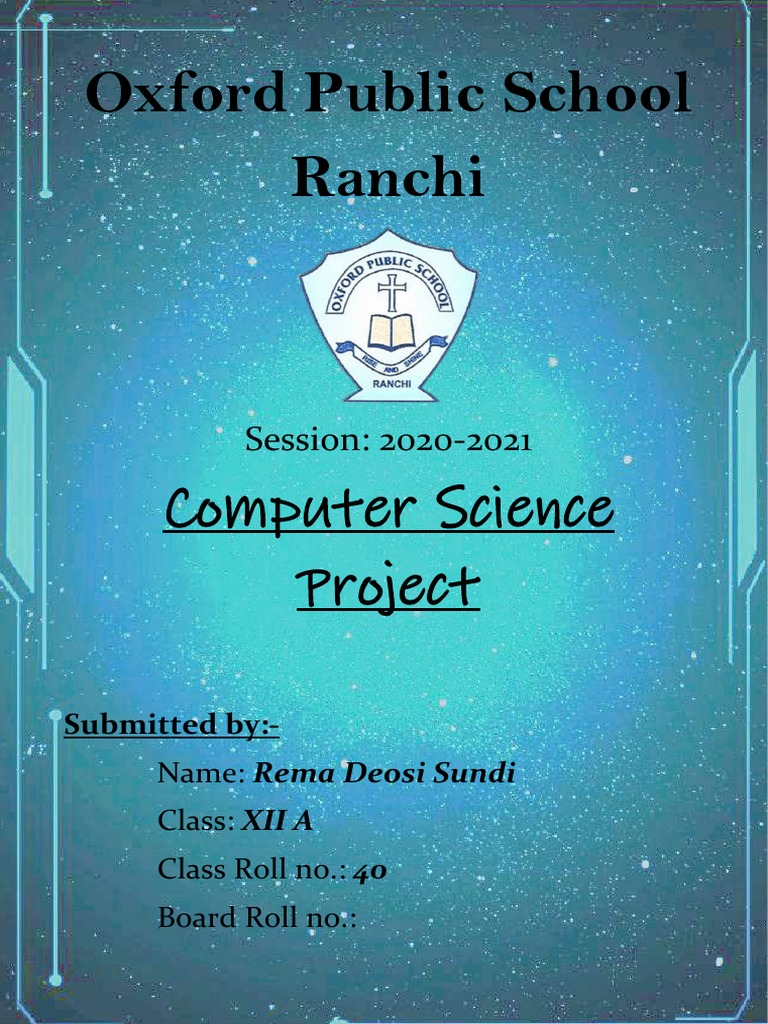 Oxford Public School Ranchi

OXFORD PUBLIC SCHOOL
RISE AND SHINE
RANCHI

Session: 2020-2021

Computer Science Project

Submitted by:-

Name: Rema Deosi Sundi

Class: XII A

Class Roll no.: 40

Board Roll no.: